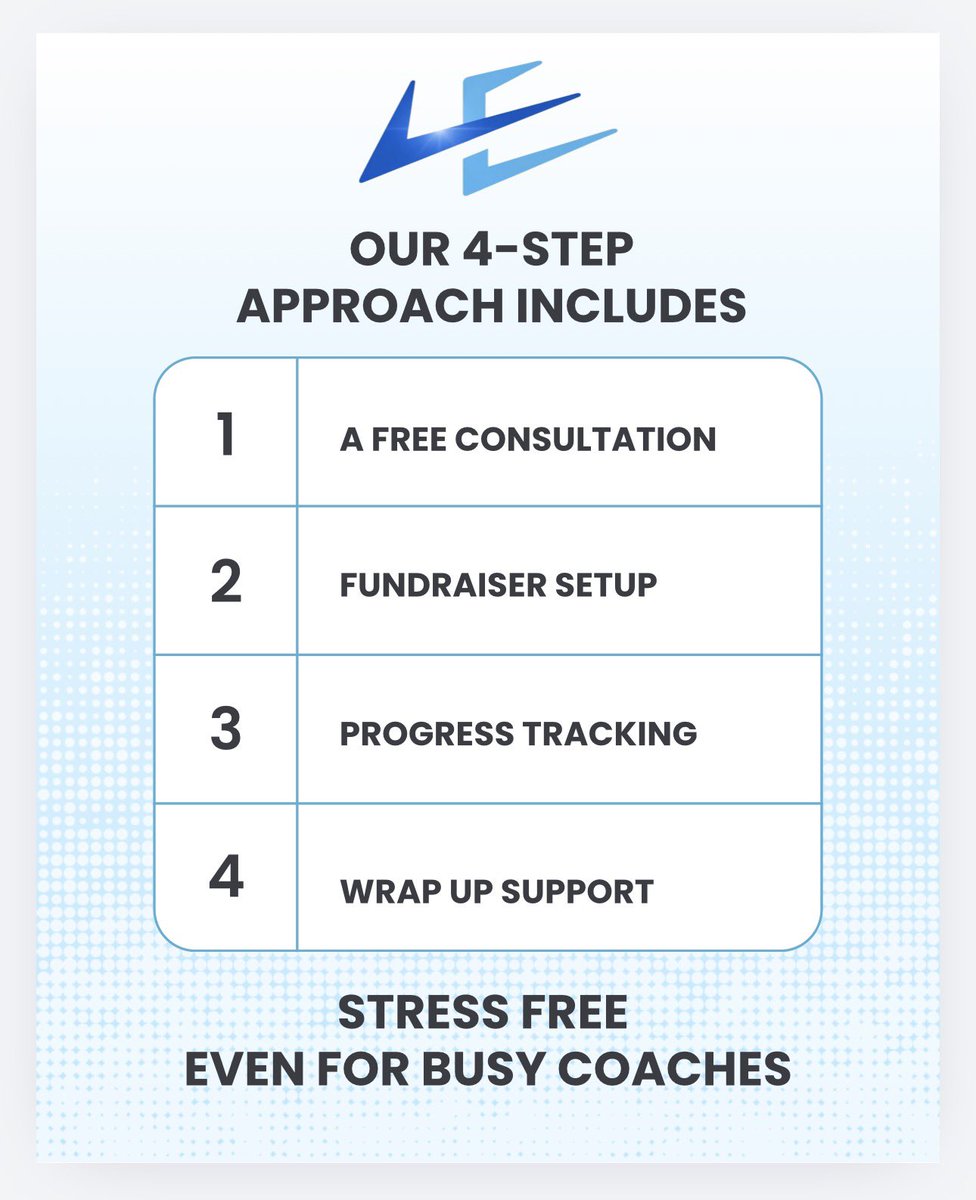 OUR 4-STEP
APPROACH INCLUDES

| 1 | A FREE CONSULTATION |
|---|---|
| 2 | FUNDRAISER SETUP |
| 3 | PROGRESS TRACKING |
| 4 | WRAP UP SUPPORT |

STRESS FREE
EVEN FOR BUSY COACHES